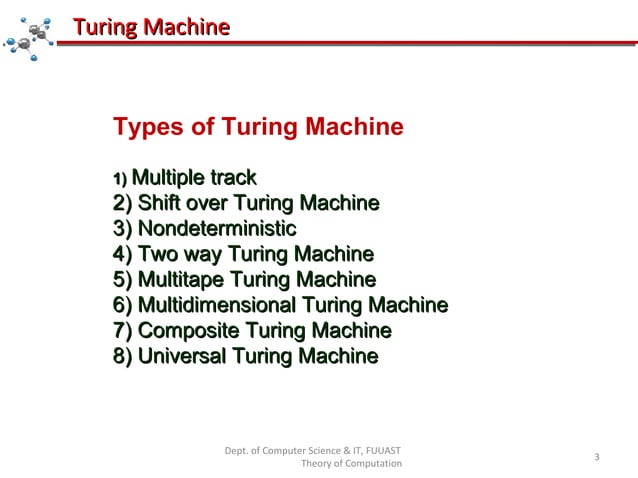 Turing Machine

Types of Turing Machine

1) Multiple track
2) Shift over Turing Machine
3) Nondeterministic
4) Two way Turing Machine
5) Multitape Turing Machine
6) Multidimensional Turing Machine
7) Composite Turing Machine
8) Universal Turing Machine

Dept. of Computer Science & IT, FUUAST
Theory of Computation

3